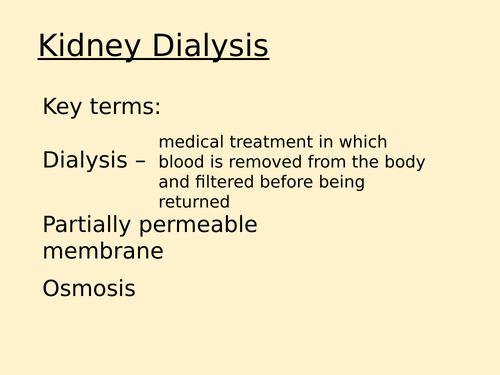 Kidney Dialysis

Key terms:

Dialysis – medical treatment in which blood is removed from the body and filtered before being returned

Partially permeable membrane

Osmosis